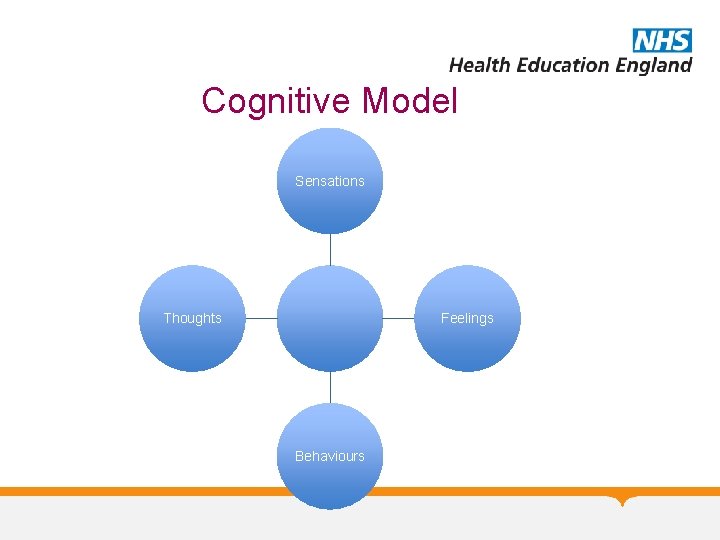 NHS
Health Education England

Cognitive Model

Sensations

Thoughts

Feelings

Behaviours